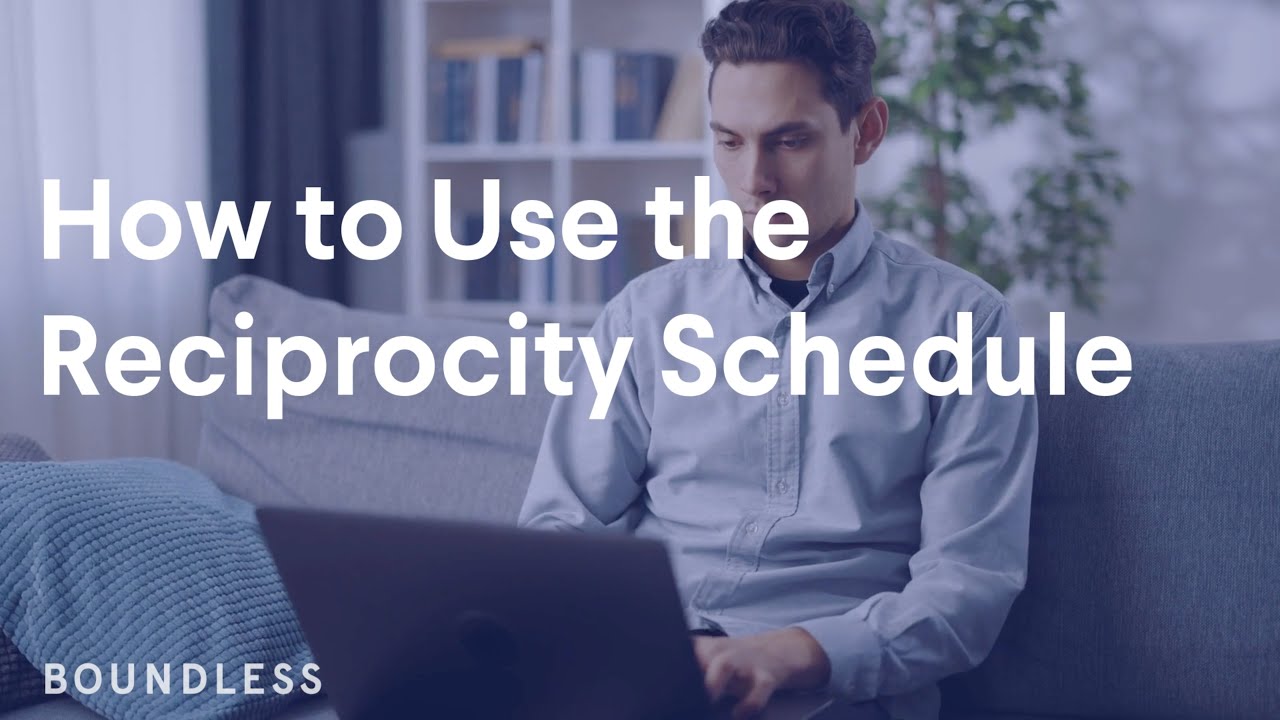 How to Use the Reciprocity Schedule

BOUNDLESS